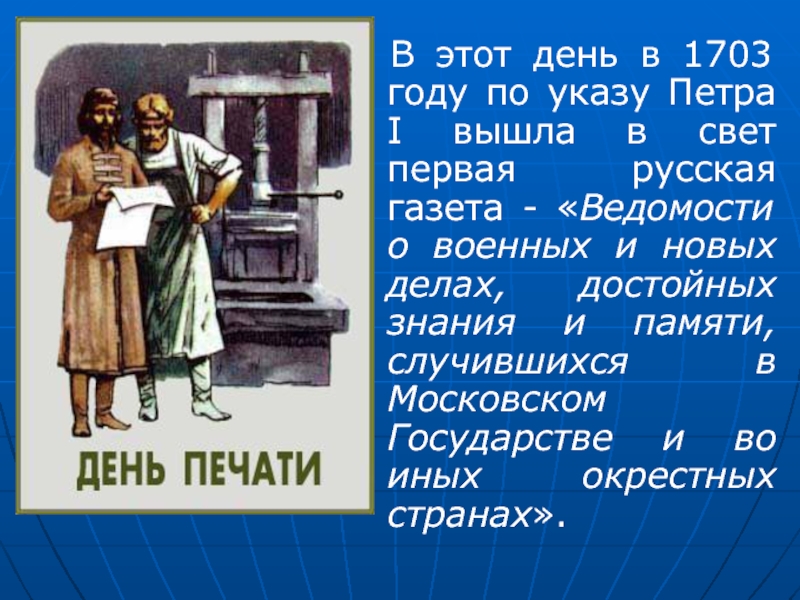 ДЕНЬ ПЕЧАТИ

В этот день в 1703 году по указу Петра I вышла в свет первая русская газета - «Ведомости о военных и новых делах, достойных знания и памяти, случившихся в Московском Государстве и во иных окрестных странах».